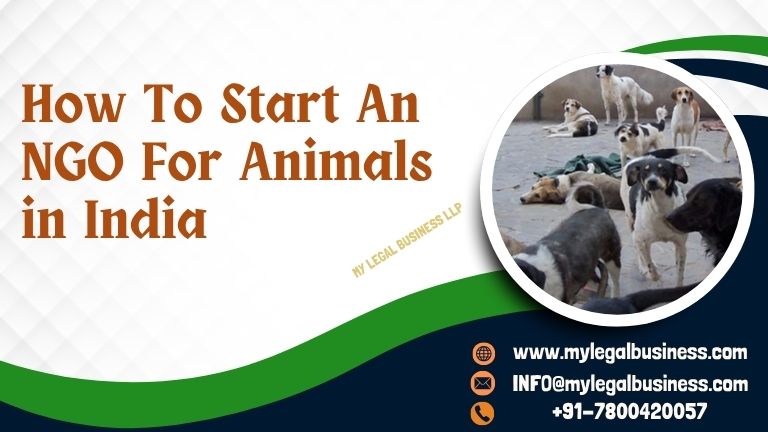 How To Start An NGO For Animals in India

MY LEGAL BUSINESS LLP

www.mylegalbusiness.com
INFO@mylegalbusiness.com
+91-7800420057